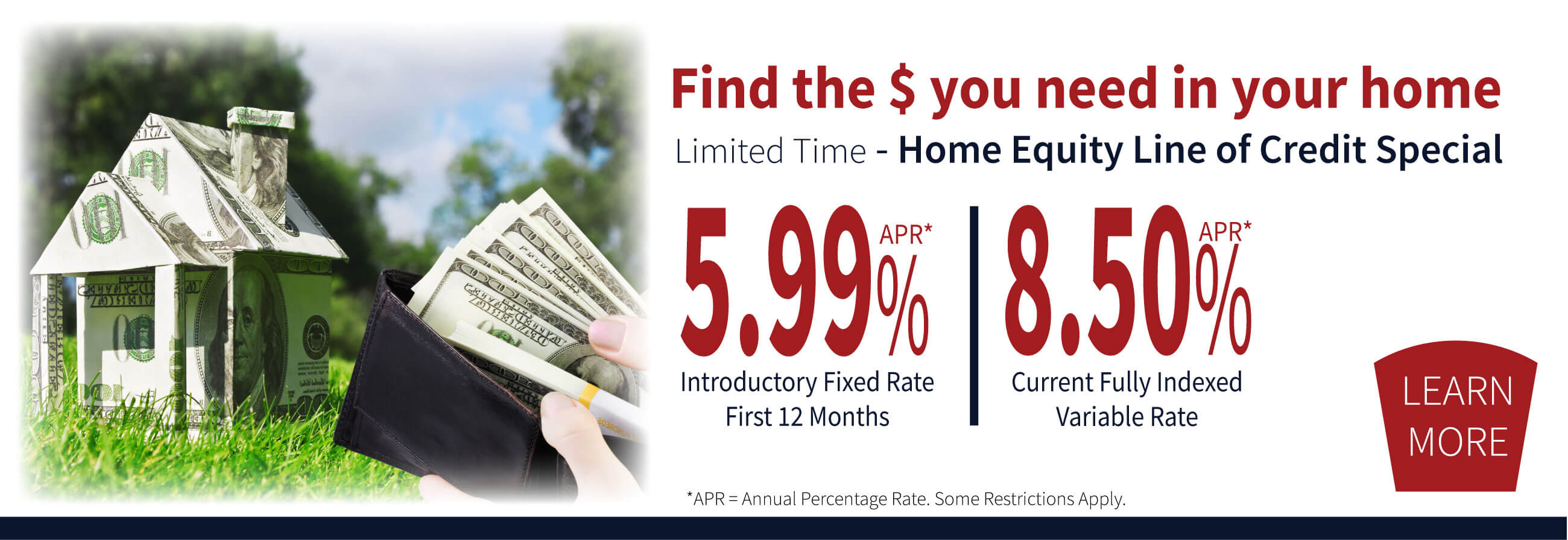 Find the $ you need in your home

Limited Time - Home Equity Line of Credit Special

5.99% APR*
Introductory Fixed Rate
First 12 Months

8.50% APR*
Current Fully Indexed
Variable Rate

LEARN MORE

*APR = Annual Percentage Rate. Some Restrictions Apply.